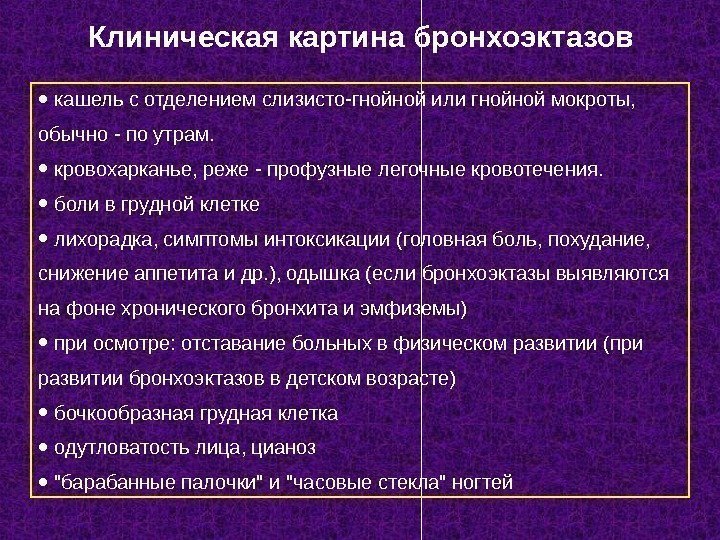 Клиническая картина бронхоэктазов

• кашель с отделением слизисто-гнойной или гнойной мокроты, обычно - по утрам.
• кровохарканье, реже - профузные легочные кровотечения.
• боли в грудной клетке
• лихорадка, симптомы интоксикации (головная боль, похудание, снижение аппетита и др.), одышка (если бронхоэктазы выявляются на фоне хронического бронхита и эмфиземы)
• при осмотре: отставание больных в физическом развитии (при развитии бронхоэктазов в детском возрасте)
• бочкообразная грудная клетка
• одутловатость лица, цианоз
• "барабанные палочки" и "часовые стекла" ногтей